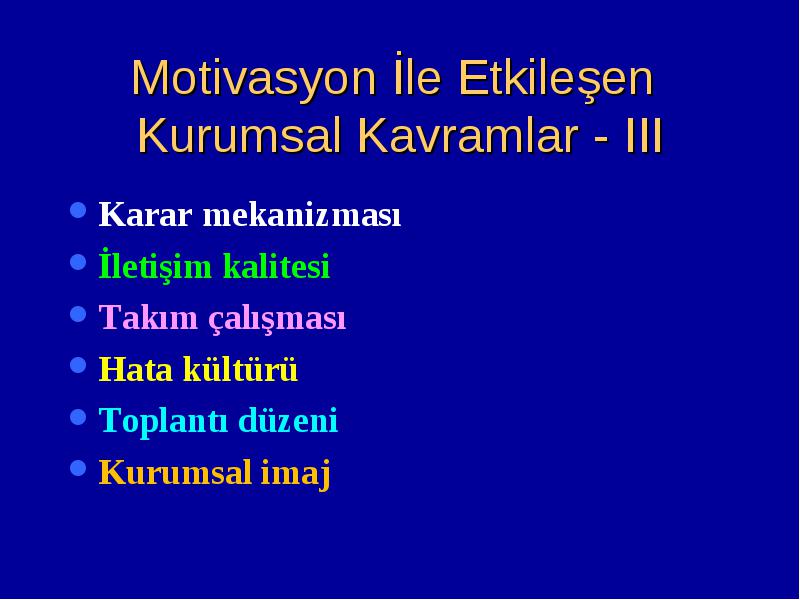 Motivasyon İle Etkileşen Kurumsal Kavramlar - III

- Karar mekanizması
- İletişim kalitesi
- Takım çalışması
- Hata kültürü
- Toplantı düzeni
- Kurumsal imaj